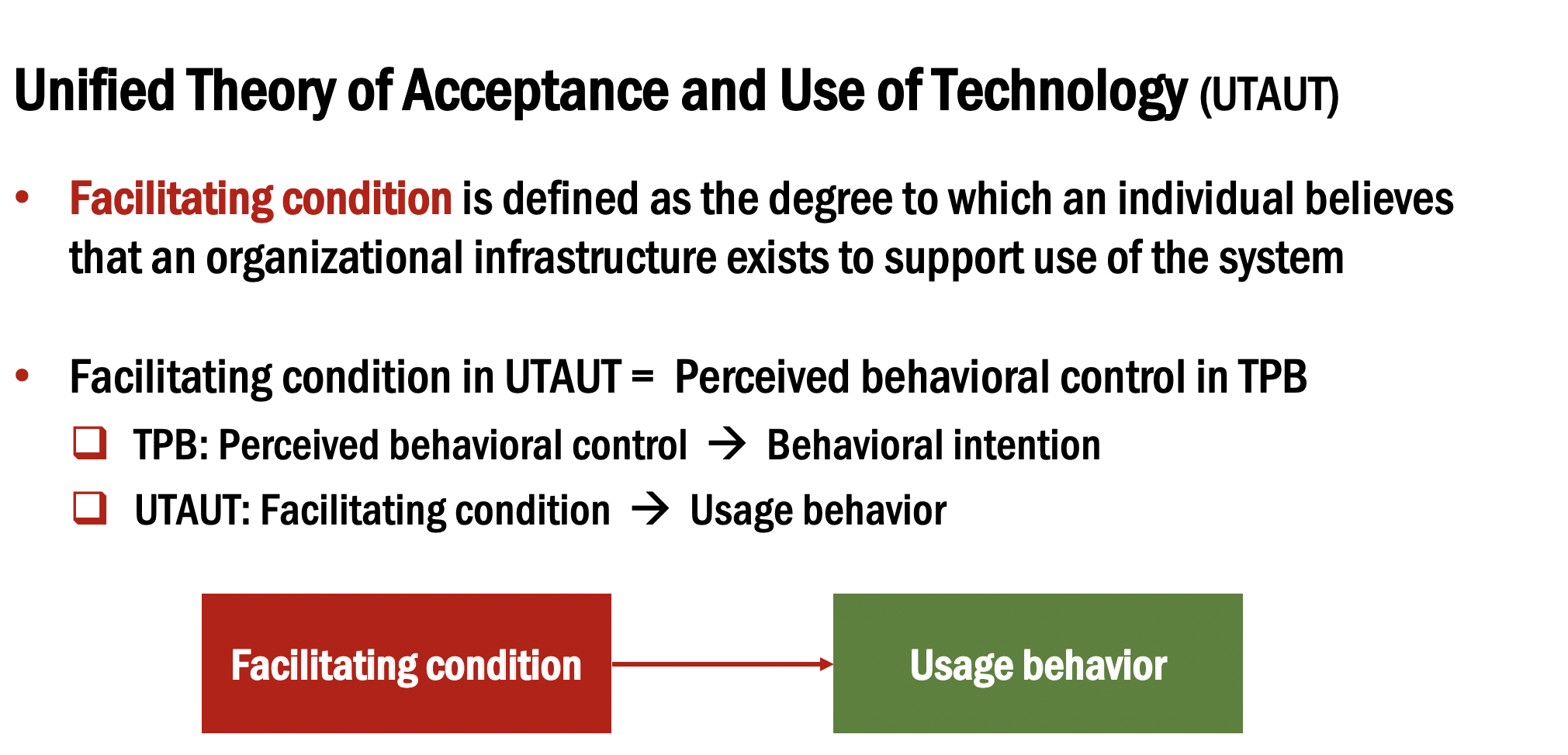 Unified Theory of Acceptance and Use of Technology (UTAUT)

• Facilitating condition is defined as the degree to which an individual believes that an organizational infrastructure exists to support use of the system

• Facilitating condition in UTAUT = Perceived behavioral control in TPB

❑ TPB: Perceived behavioral control → Behavioral intention

❑ UTAUT: Facilitating condition → Usage behavior

Facilitating condition

Usage behavior